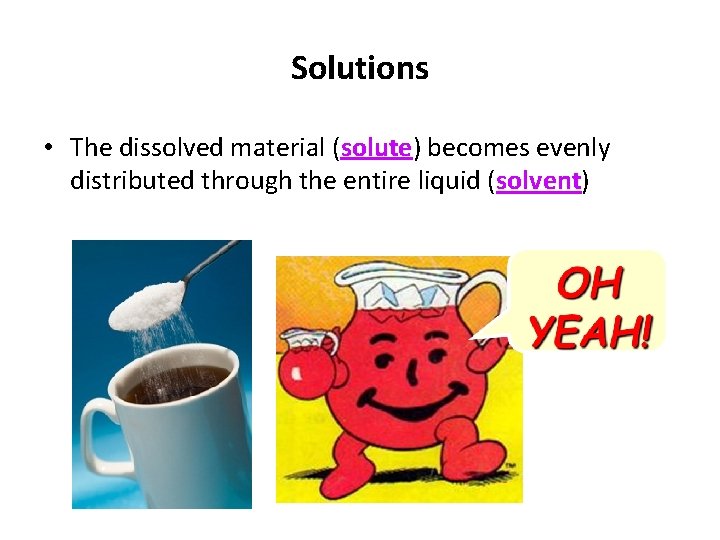 Solutions

• The dissolved material (solute) becomes evenly distributed through the entire liquid (solvent)

OH YEAH!

TM